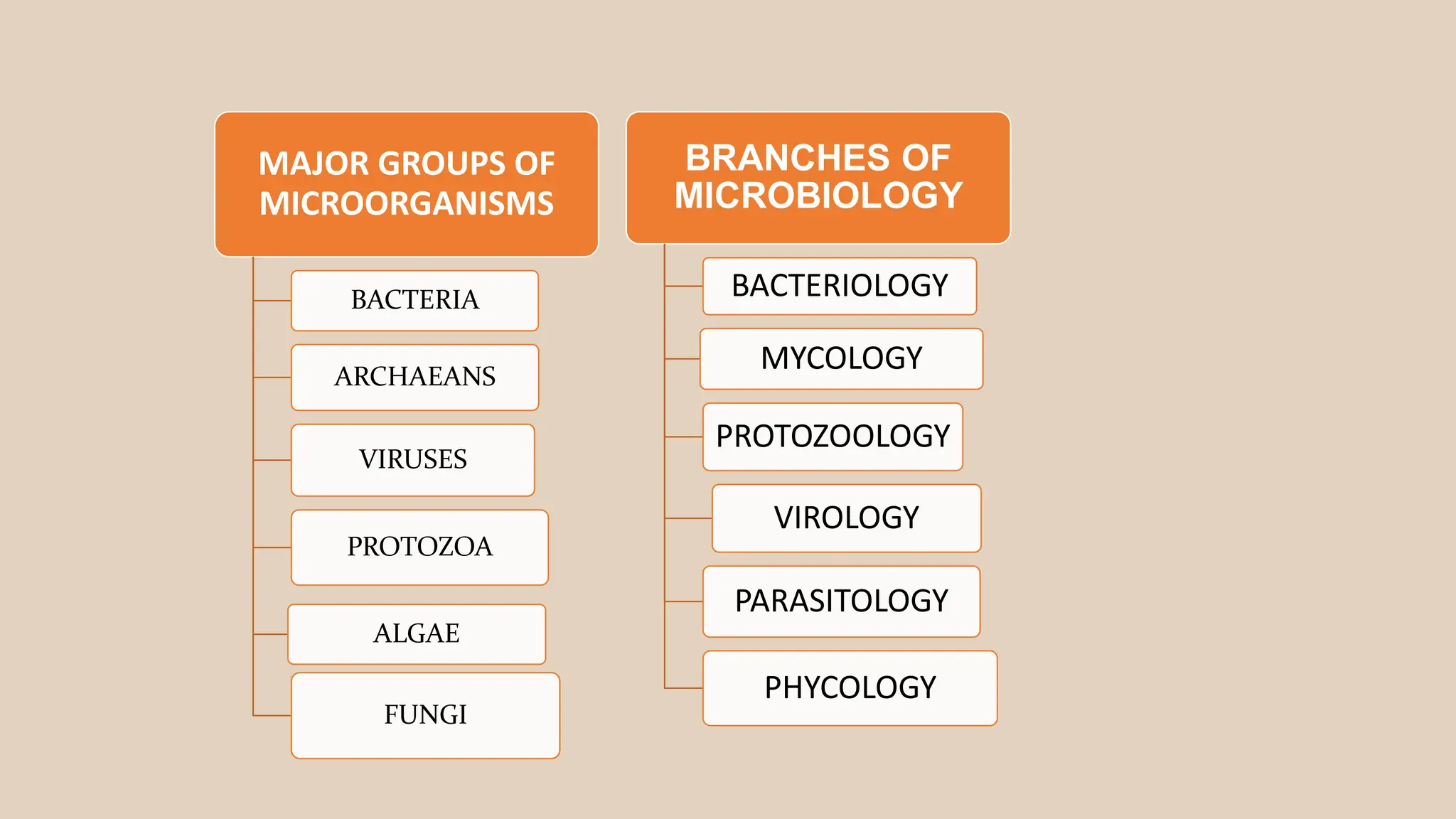 MAJOR GROUPS OF MICROORGANISMS

BACTERIA

ARCHAEANS

VIRUSES

PROTOZOA

ALGAE

FUNGI

BRANCHES OF MICROBIOLOGY

BACTERIOLOGY

MYCOLOGY

PROTOZOOLOGY

VIROLOGY

PARASITOLOGY

PHYCOLOGY